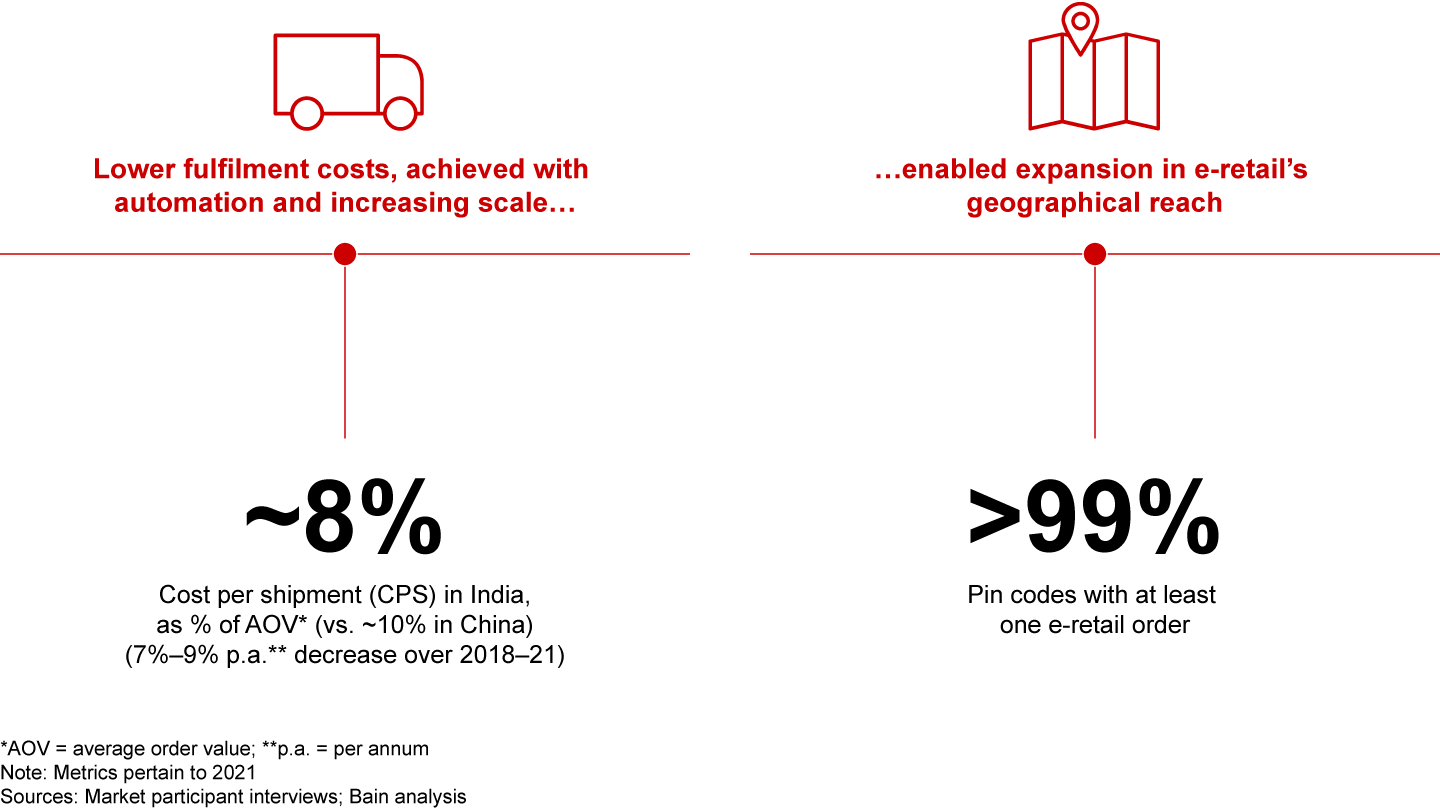 Lower fulfilment costs, achieved with automation and increasing scale…

~8%

Cost per shipment (CPS) in India, as % of AOV* (vs. ~10% in China) (7%–9% p.a.** decrease over 2018–21)

…enabled expansion in e-retail's geographical reach

>99%

Pin codes with at least one e-retail order

*AOV = average order value; **p.a. = per annum
Note: Metrics pertain to 2021
Sources: Market participant interviews; Bain analysis